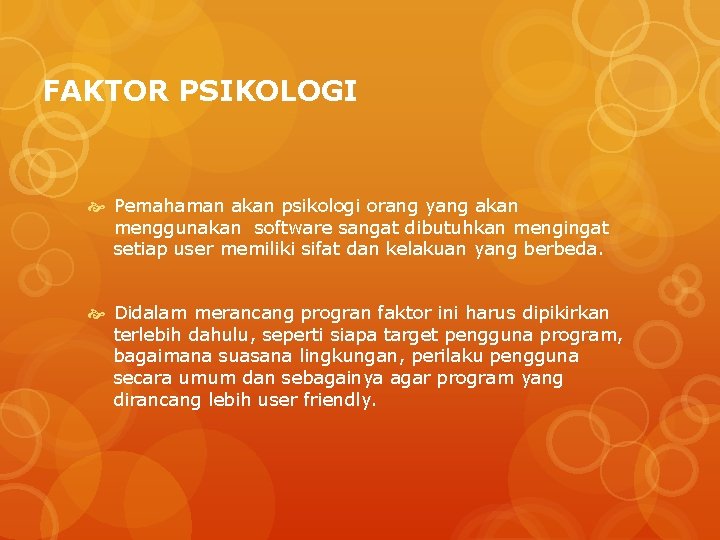 FAKTOR PSIKOLOGI

Pemahaman akan psikologi orang yang akan menggunakan software sangat dibutuhkan mengingat setiap user memiliki sifat dan kelakuan yang berbeda.

Didalam merancang progran faktor ini harus dipikirkan terlebih dahulu, seperti siapa target pengguna program, bagaimana suasana lingkungan, perilaku pengguna secara umum dan sebagainya agar program yang dirancang lebih user friendly.